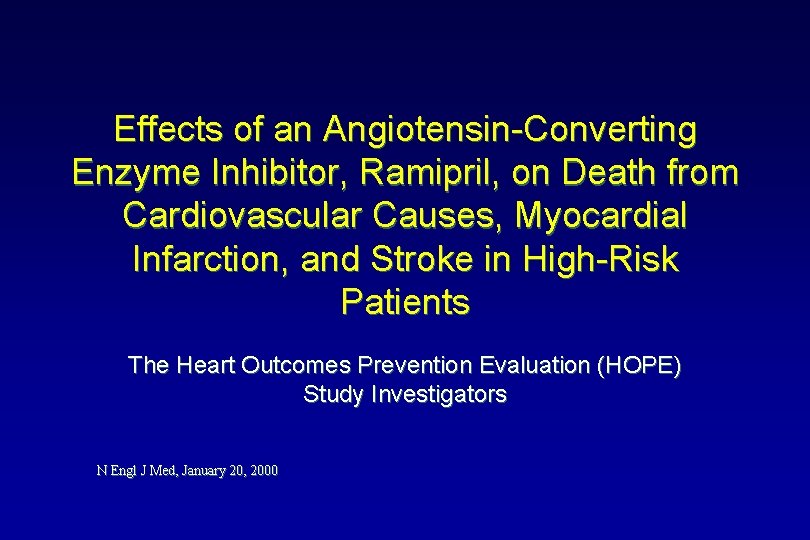 Effects of an Angiotensin-Converting Enzyme Inhibitor, Ramipril, on Death from Cardiovascular Causes, Myocardial Infarction, and Stroke in High-Risk Patients

The Heart Outcomes Prevention Evaluation (HOPE) Study Investigators

N Engl J Med, January 20, 2000